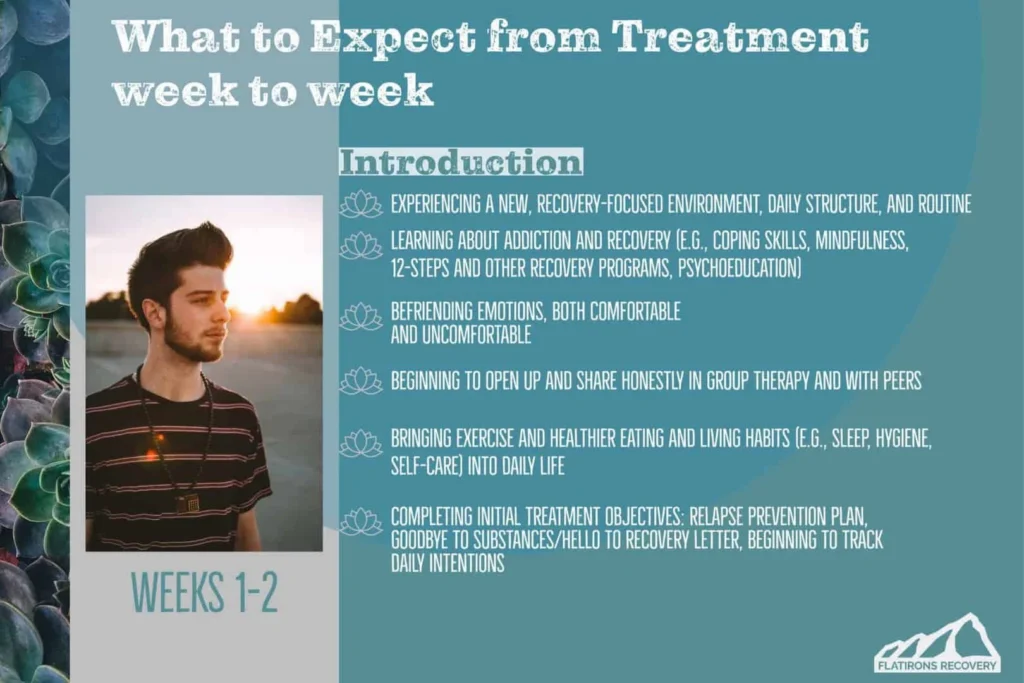 What to Expect from Treatment week to week

Introduction

EXPERIENCING A NEW, RECOVERY-FOCUSED ENVIRONMENT, DAILY STRUCTURE, AND ROUTINE

LEARNING ABOUT ADDICTION AND RECOVERY (E.G., COPING SKILLS, MINDFULNESS, 12-STEPS AND OTHER RECOVERY PROGRAMS, PSYCHOEDUCATION)

BEFRIENDING EMOTIONS, BOTH COMFORTABLE AND UNCOMFORTABLE

BEGINNING TO OPEN UP AND SHARE HONESTLY IN GROUP THERAPY AND WITH PEERS

BRINGING EXERCISE AND HEALTHIER EATING AND LIVING HABITS (E.G., SLEEP, HYGIENE, SELF-CARE) INTO DAILY LIFE

COMPLETING INITIAL TREATMENT OBJECTIVES: RELAPSE PREVENTION PLAN, GOODBYE TO SUBSTANCES/HELLO TO RECOVERY LETTER, BEGINNING TO TRACK DAILY INTENTIONS

WEEKS 1-2

FLATIRONS RECOVERY